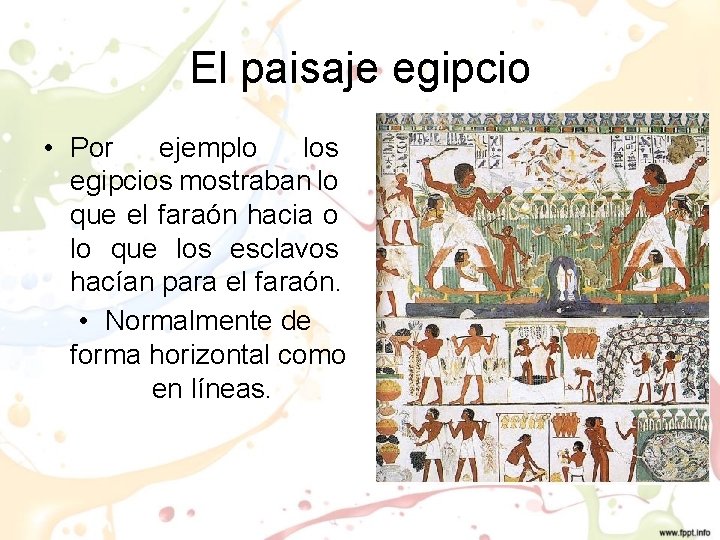 El paisaje egipcio

• Por ejemplo los egipcios mostraban lo que el faraón hacia o lo que los esclavos hacían para el faraón.

• Normalmente de forma horizontal como en líneas.

www.fppt.info